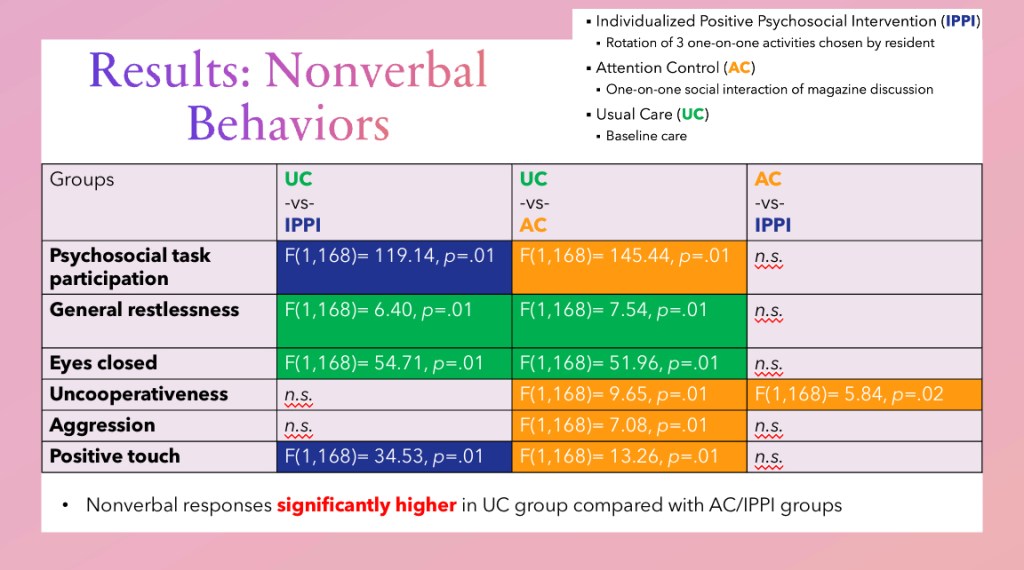 Results: Nonverbal Behaviors

▪ Individualized Positive Psychosocial Intervention (IPPI)
▪ Rotation of 3 one-on-one activities chosen by resident
▪ Attention Control (AC)
▪ One-on-one social interaction of magazine discussion
▪ Usual Care (UC)
▪ Baseline care

| Groups | UC -vs- IPPI | UC -vs- AC | AC -vs- IPPI |
|---|---|---|---|
| Psychosocial task participation | F(1,168)= 119.14, p=.01 | F(1,168)= 145.44, p=.01 | n.s. |
| General restlessness | F(1,168)= 6.40, p=.01 | F(1,168)= 7.54, p=.01 | n.s. |
| Eyes closed | F(1,168)= 54.71, p=.01 | F(1,168)= 51.96, p=.01 | n.s. |
| Uncooperativeness | n.s. | F(1,168)= 9.65, p=.01 | F(1,168)= 5.84, p=.02 |
| Aggression | n.s. | F(1,168)= 7.08, p=.01 | n.s. |
| Positive touch | F(1,168)= 34.53, p=.01 | F(1,168)= 13.26, p=.01 | n.s. |

• Nonverbal responses significantly higher in UC group compared with AC/IPPI groups